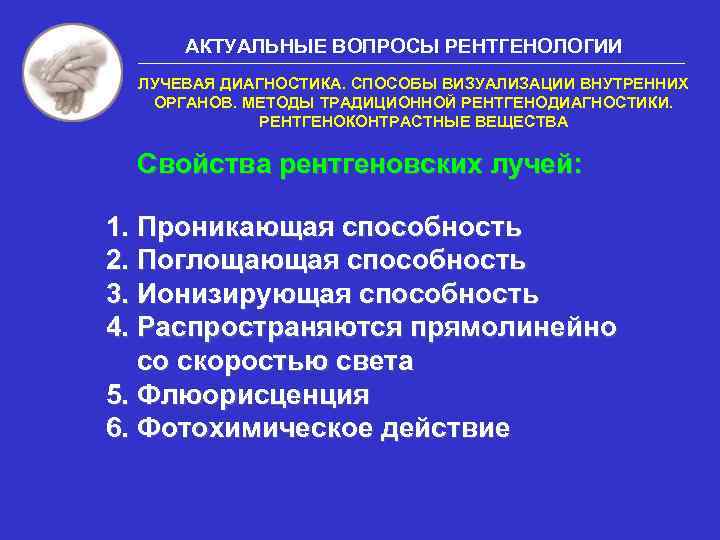 АКТУАЛЬНЫЕ ВОПРОСЫ РЕНТГЕНОЛОГИИ

ЛУЧЕВАЯ ДИАГНОСТИКА. СПОСОБЫ ВИЗУАЛИЗАЦИИ ВНУТРЕННИХ ОРГАНОВ. МЕТОДЫ ТРАДИЦИОННОЙ РЕНТГЕНОДИАГНОСТИКИ. РЕНТГЕНОКОНТРАСТНЫЕ ВЕЩЕСТВА

Свойства рентгеновских лучей:

1. Проникающая способность
2. Поглощающая способность
3. Ионизирующая способность
4. Распространяются прямолинейно со скоростью света
5. Флюорисценция
6. Фотохимическое действие